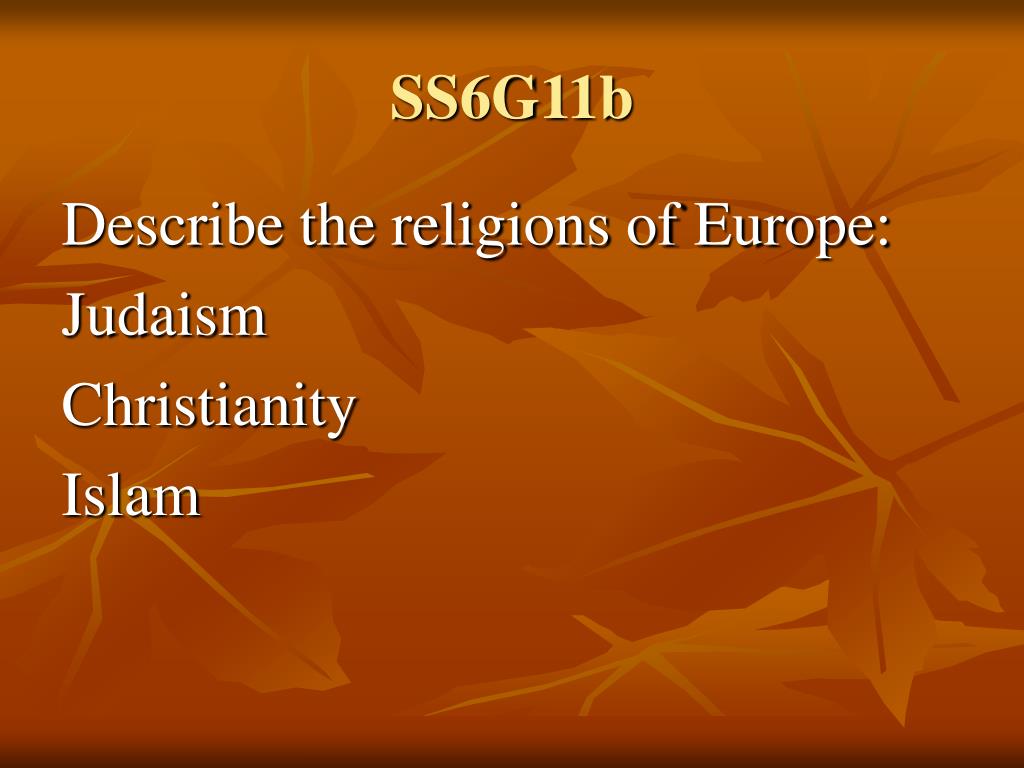 SS6G11b

Describe the religions of Europe:
Judaism
Christianity
Islam